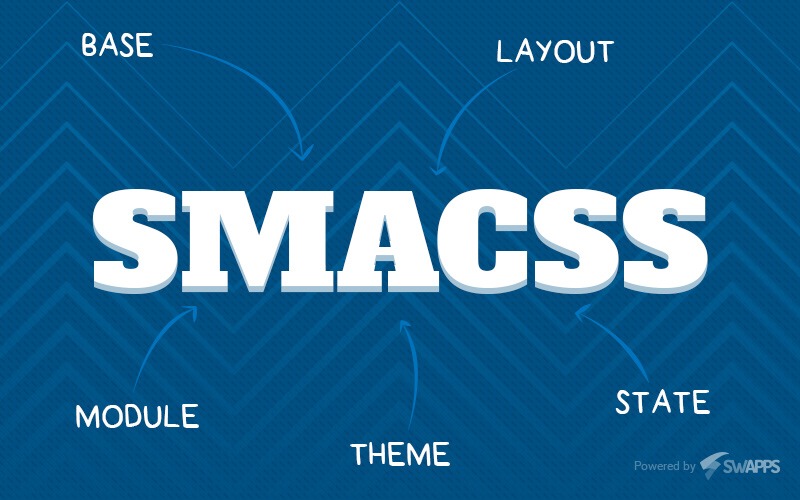 BASE

LAYOUT

SMACSS

MODULE

THEME

STATE

Powered by SWAPPS